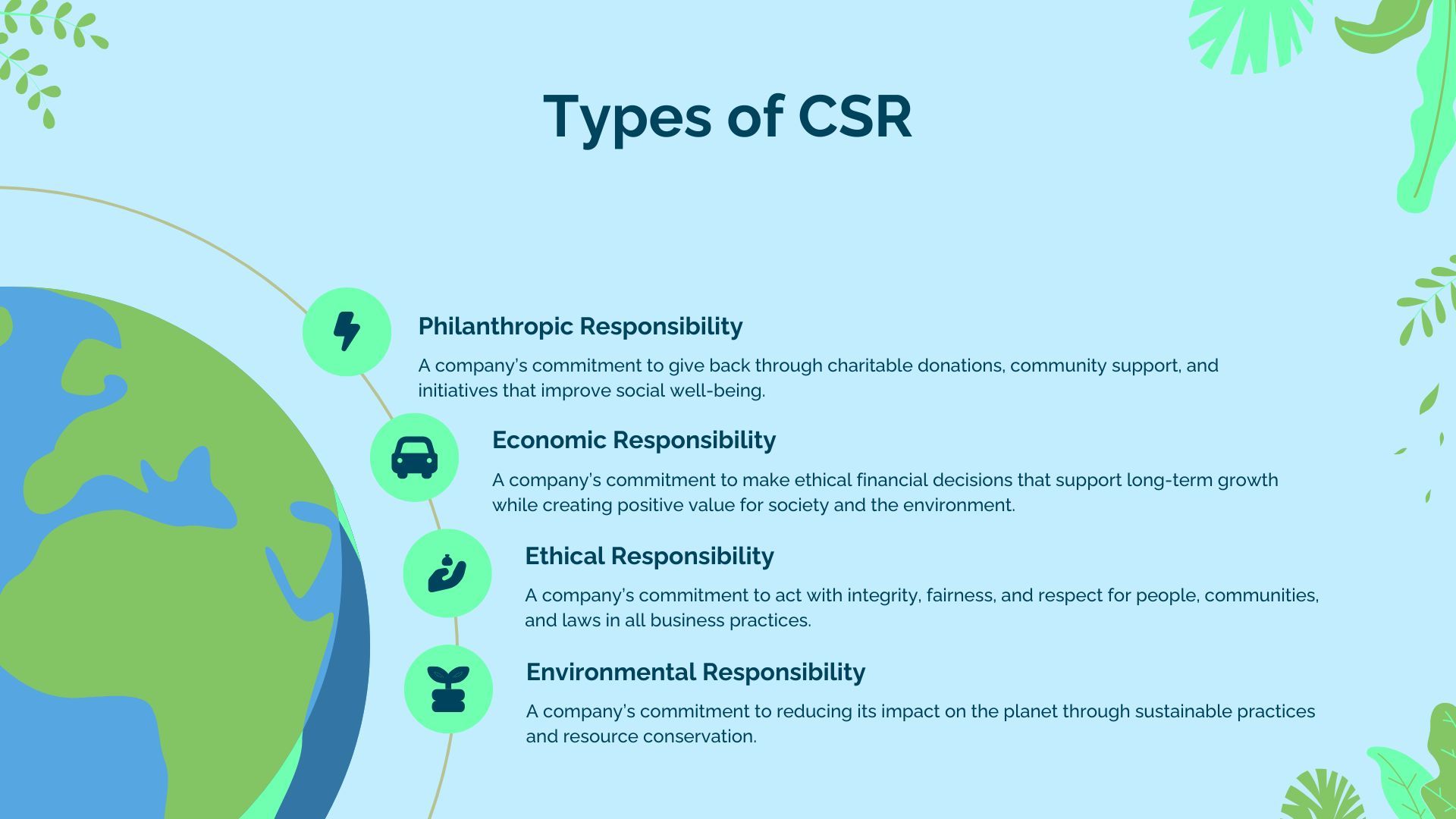 Types of CSR

Philanthropic Responsibility

A company's commitment to give back through charitable donations, community support, and initiatives that improve social well-being.

Economic Responsibility

A company's commitment to make ethical financial decisions that support long-term growth while creating positive value for society and the environment.

Ethical Responsibility

A company's commitment to act with integrity, fairness, and respect for people, communities, and laws in all business practices.

Environmental Responsibility

A company's commitment to reducing its impact on the planet through sustainable practices and resource conservation.